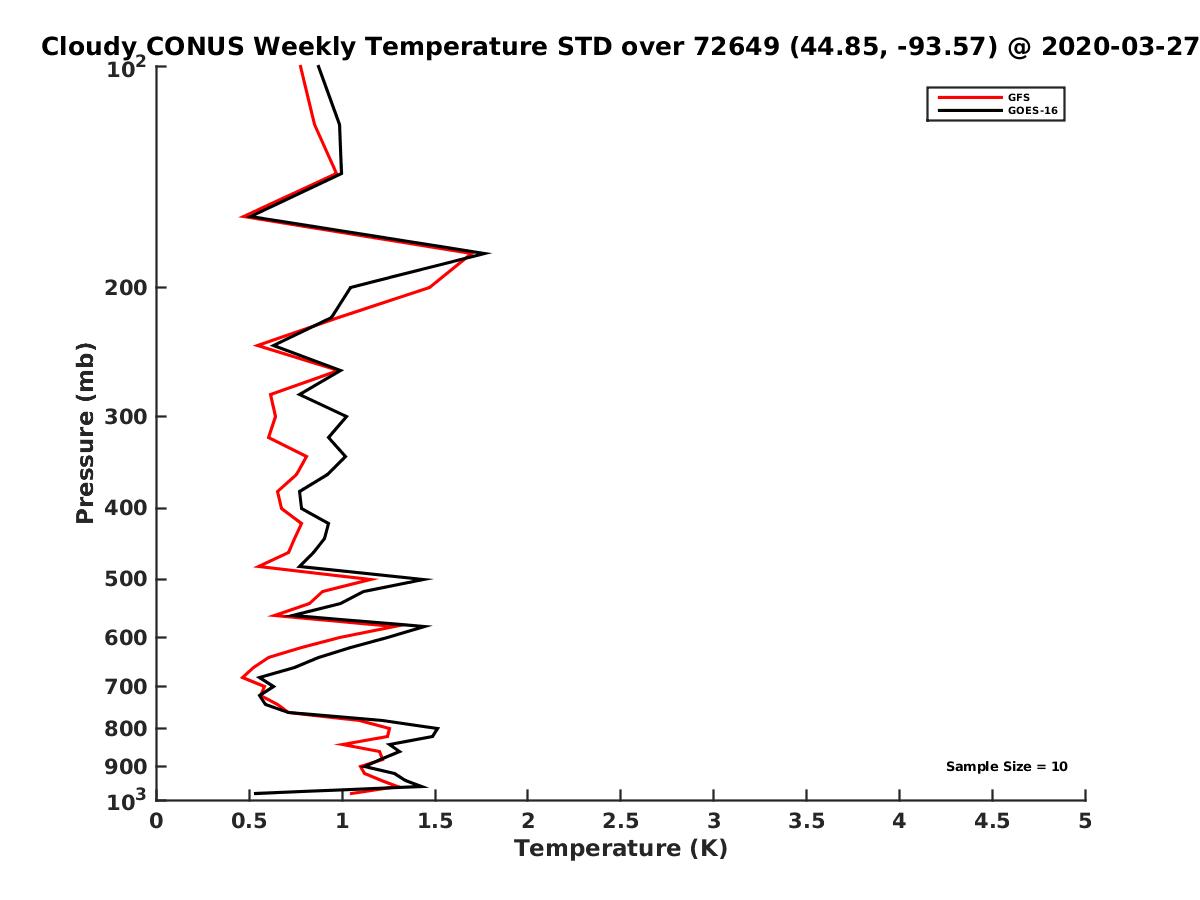 Cloudy CONUS Weekly Temperature STD over 72649 (44.85, -93.57) @ 2020-03-27

GFS
GOES-16

Pressure (mb)

$10^2$
200
300
400
500
600
700
800
900
$10^3$

Sample Size = 10

0
0.5
1
1.5
2
2.5
3
3.5
4
4.5
5

Temperature (K)